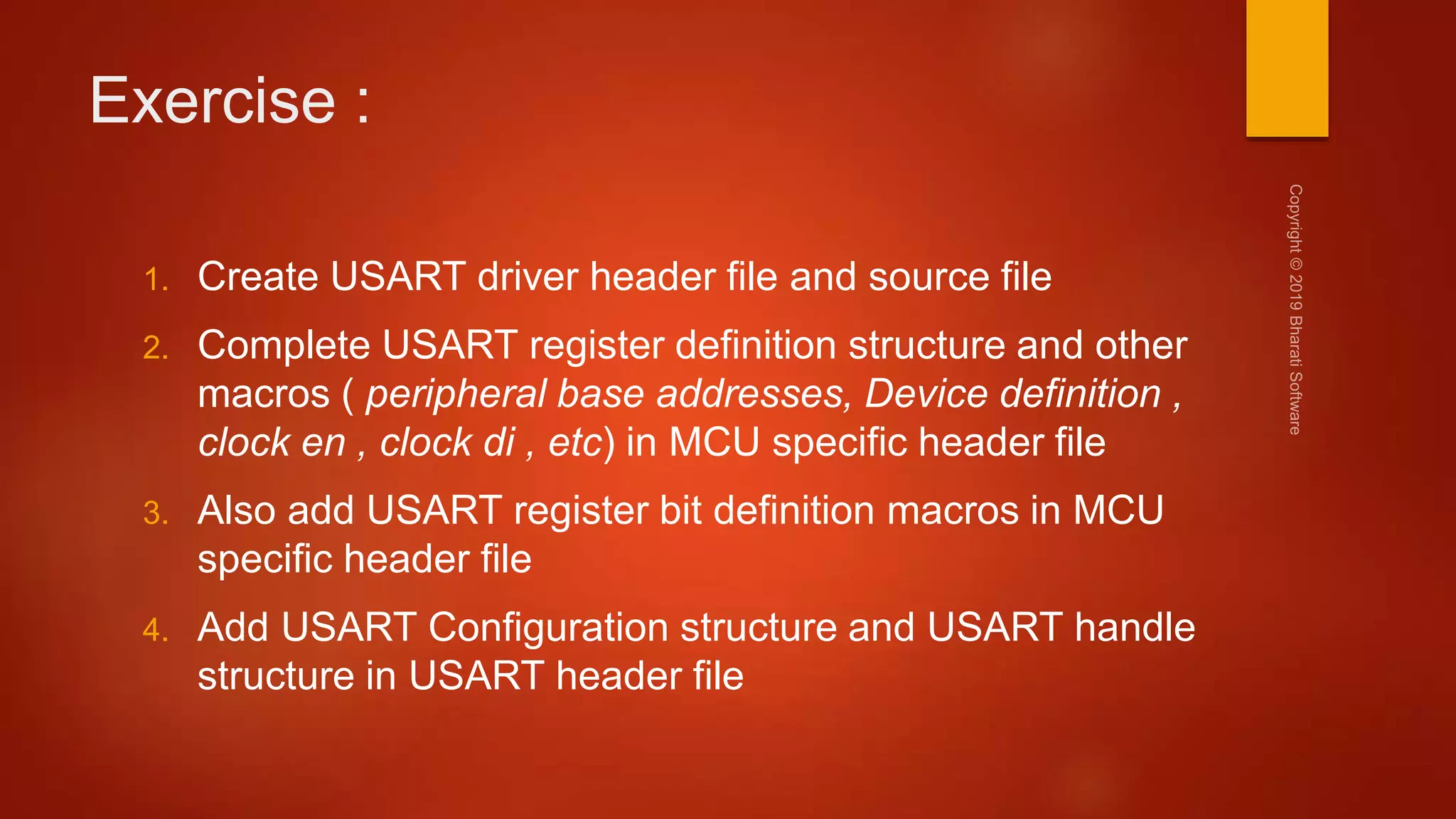 Exercise :

1. Create USART driver header file and source file
2. Complete USART register definition structure and other macros ( peripheral base addresses, Device definition , clock en , clock di , etc) in MCU specific header file
3. Also add USART register bit definition macros in MCU specific header file
4. Add USART Configuration structure and USART handle structure in USART header file

Copyright © 2019 Bharati Software